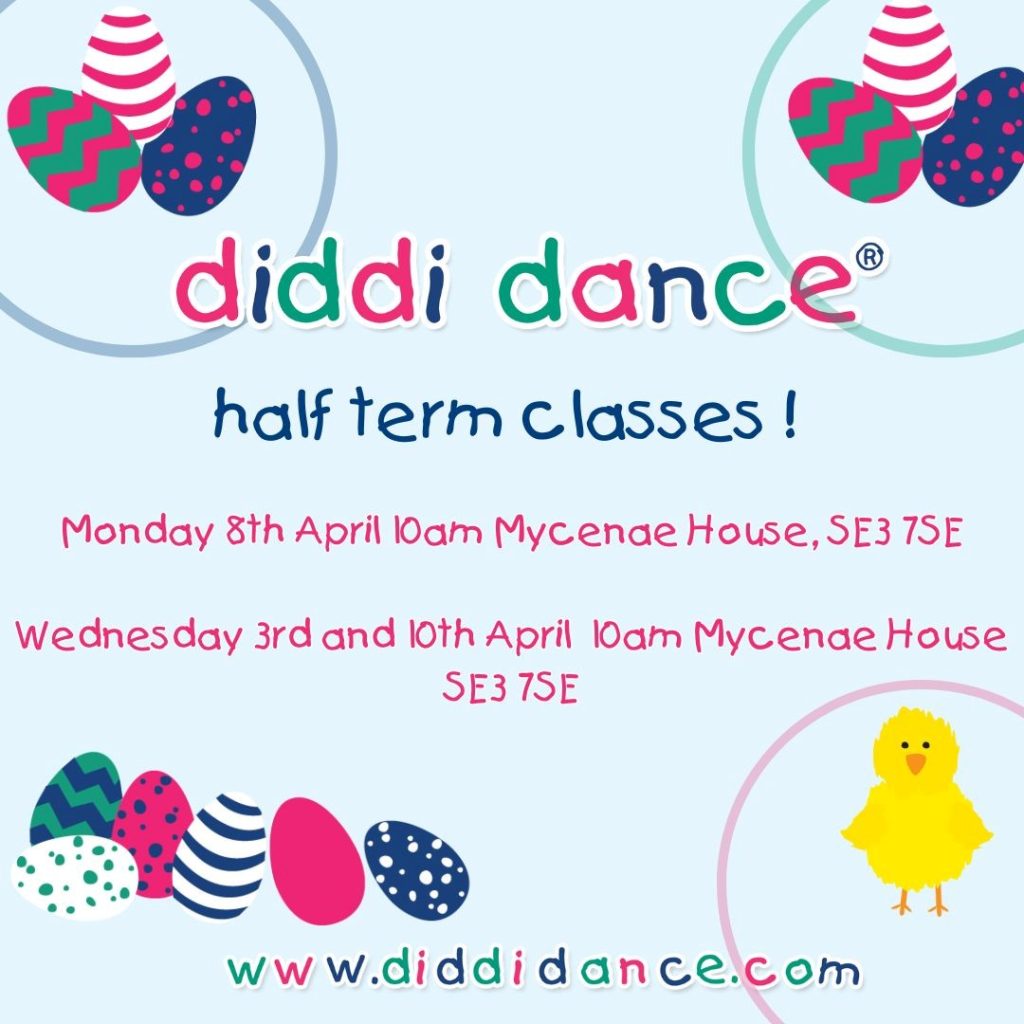 diddi dance®

half term classes !

Monday 8th April 10am Mycenae House, SE3 7SE

Wednesday 3rd and 10th April 10am Mycenae House SE3 7SE

www.diddidance.com